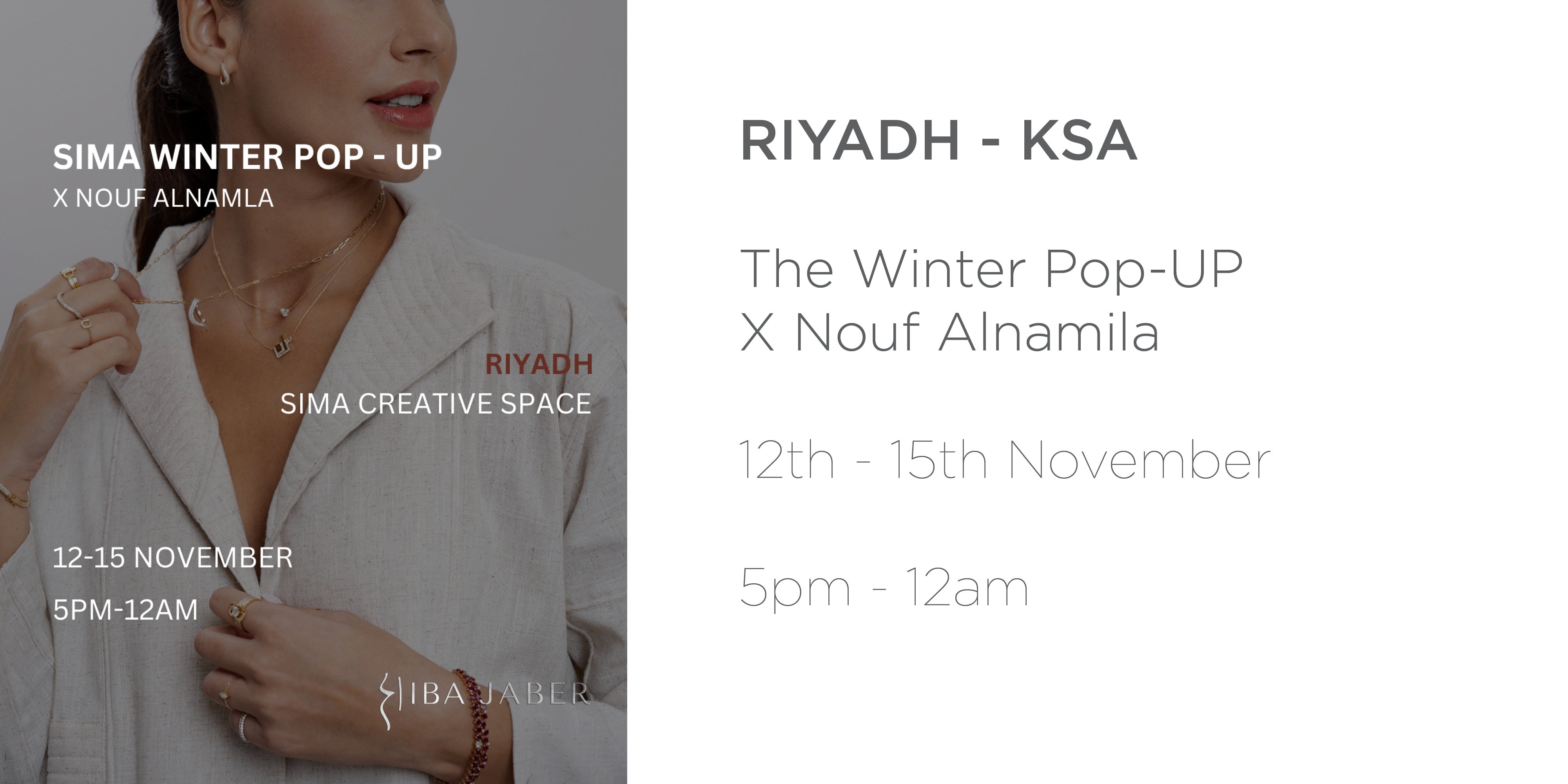 SIMA WINTER POP - UP
X NOUF ALNAMLA

RIYADH
SIMA CREATIVE SPACE

12-15 NOVEMBER

5PM-12AM

HIBA JABER

RIYADH - KSA

The Winter Pop-UP
X Nouf Alnamila

12th - 15th November

5pm - 12am